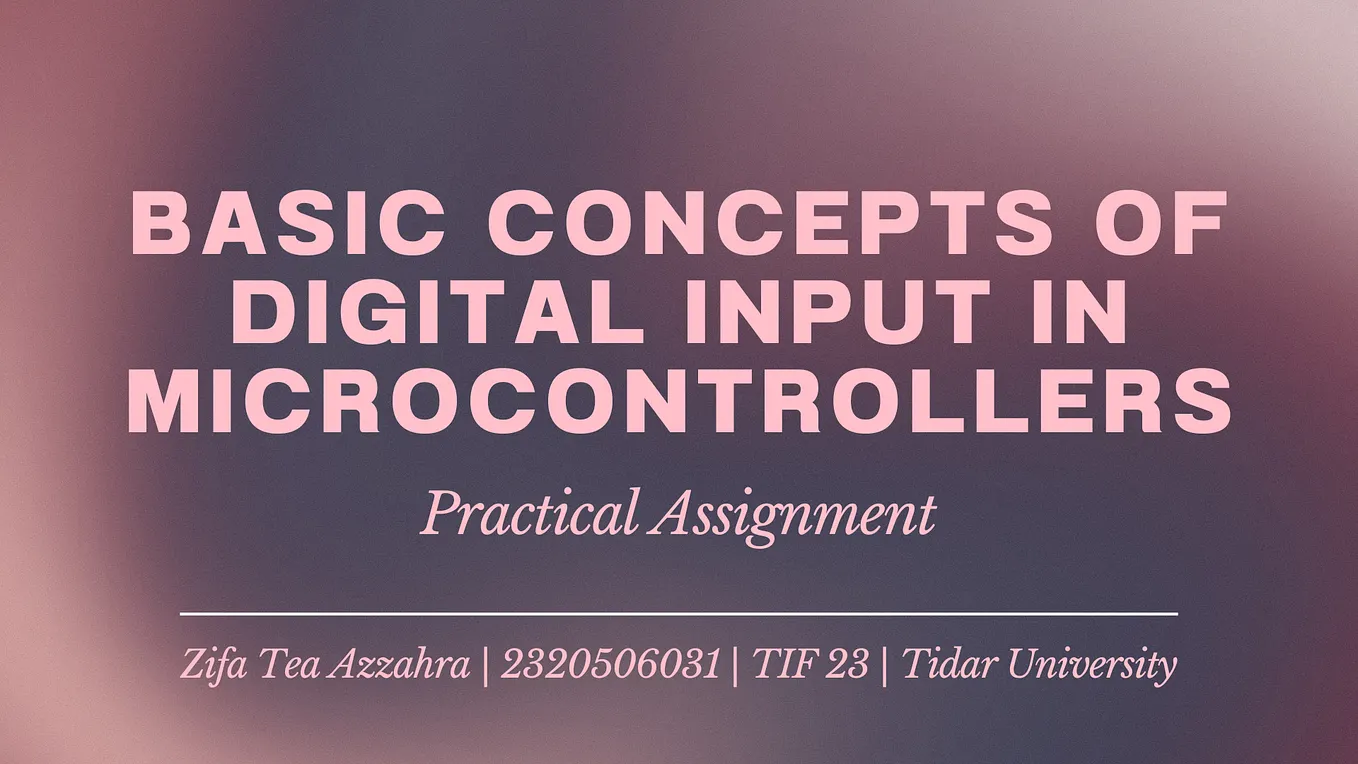 BASIC CONCEPTS OF DIGITAL INPUT IN MICROCONTROLLERS

Practical Assignment

Zifa Tea Azzahra | 2320506031 | TIF 23 | Tidar University